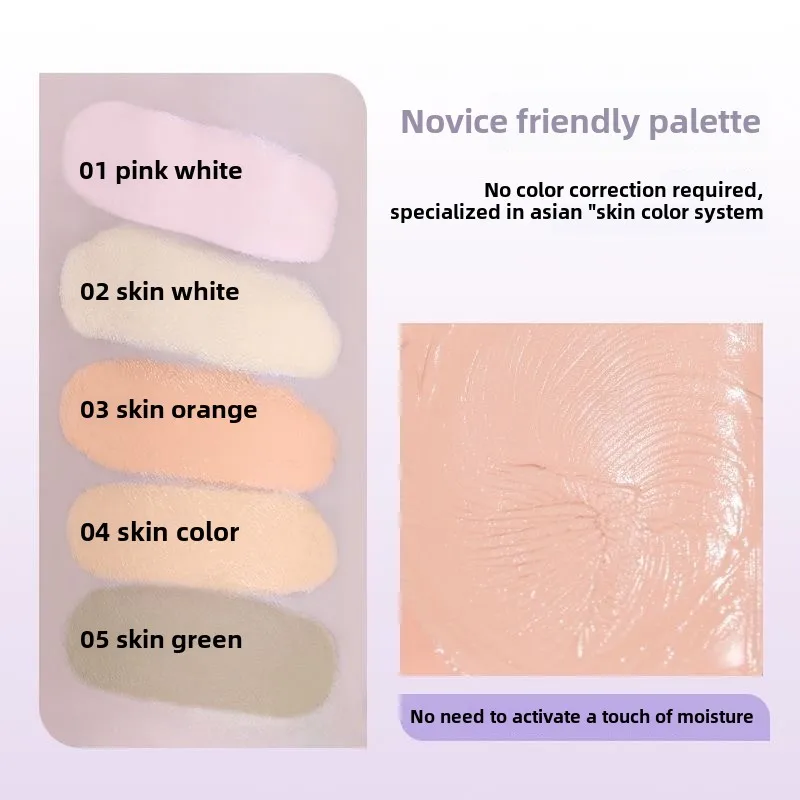 01 pink white

02 skin white

03 skin orange

04 skin color

05 skin green

Novice friendly palette

No color correction required, specialized in asian "skin color system

No need to activate a touch of moisture